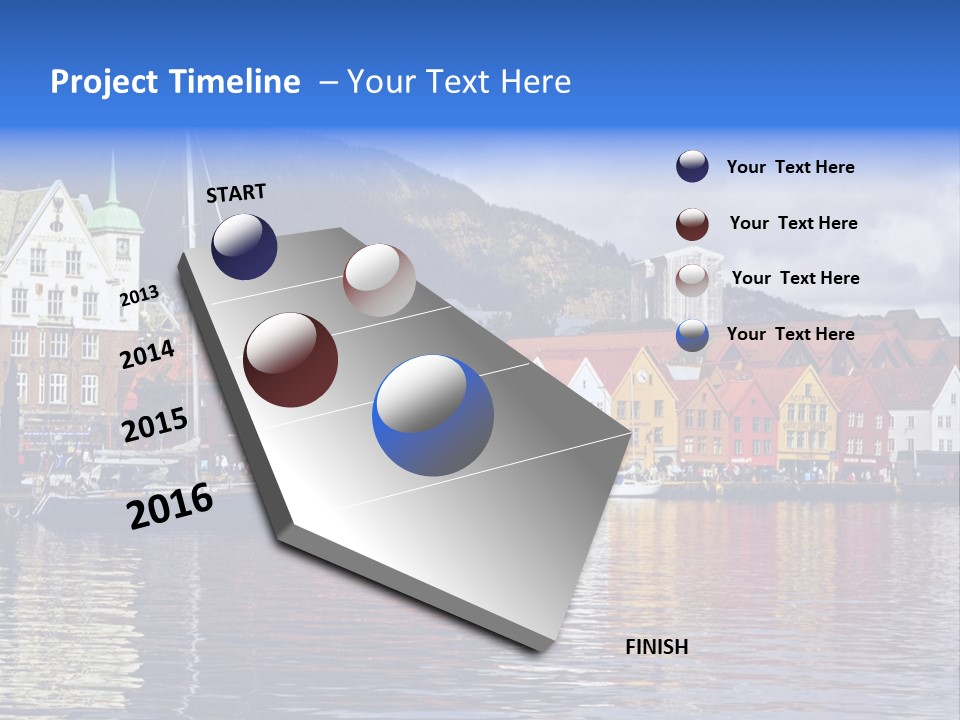 Project Timeline – Your Text Here

START

2013

2014

2015

2016

FINISH

Your Text Here

Your Text Here

Your Text Here

Your Text Here